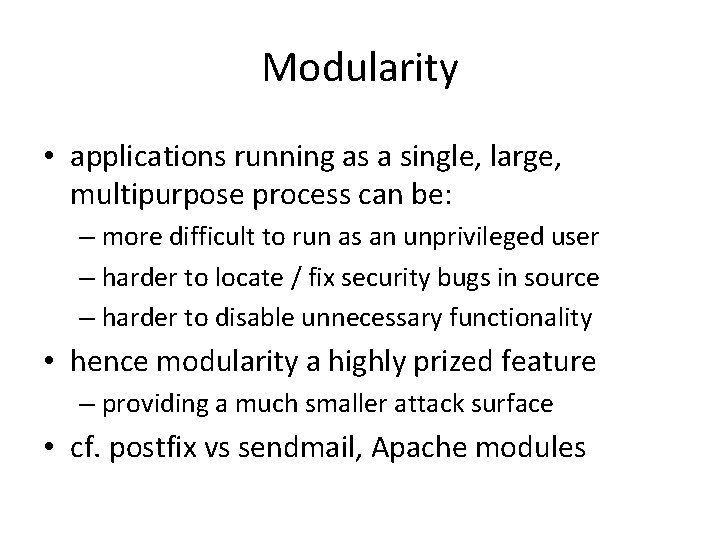 Modularity

• applications running as a single, large, multipurpose process can be:
  – more difficult to run as an unprivileged user
  – harder to locate / fix security bugs in source
  – harder to disable unnecessary functionality
• hence modularity a highly prized feature
  – providing a much smaller attack surface
• cf. postfix vs sendmail, Apache modules